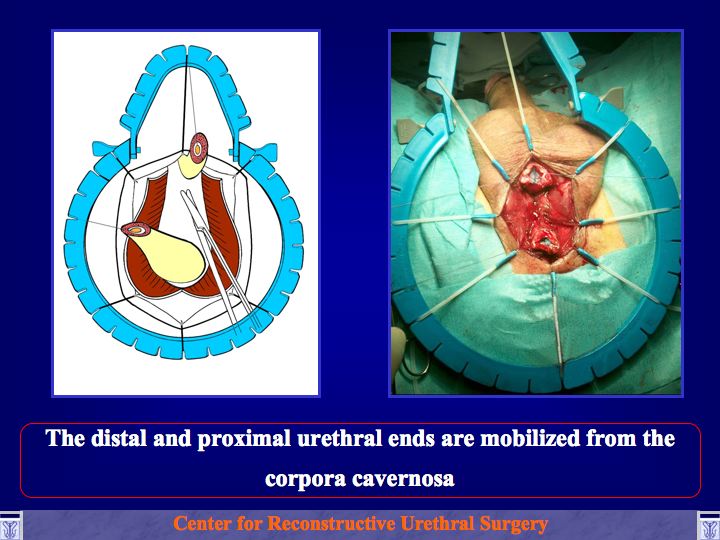 The distal and proximal urethral ends are mobilized from the corpora cavernosa

Center for Reconstructive Urethral Surgery